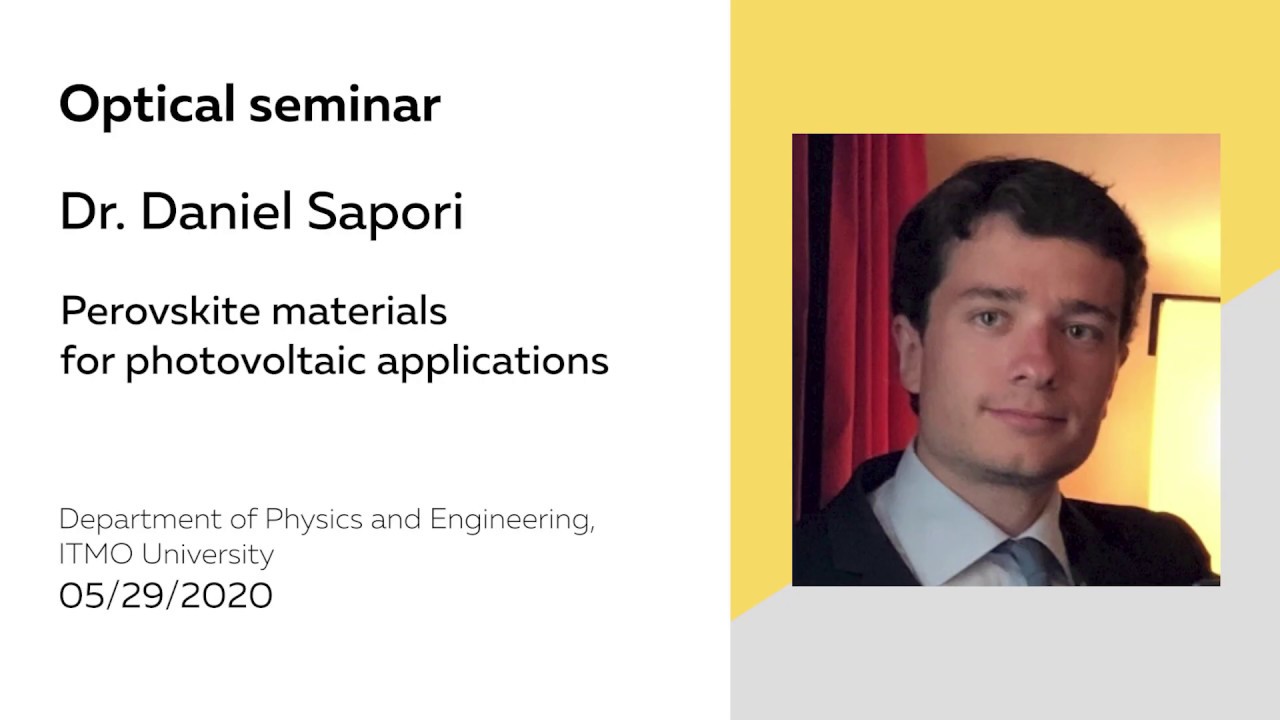 Optical seminar

Dr. Daniel Sapori

Perovskite materials
for photovoltaic applications

Department of Physics and Engineering,
ITMO University
05/29/2020